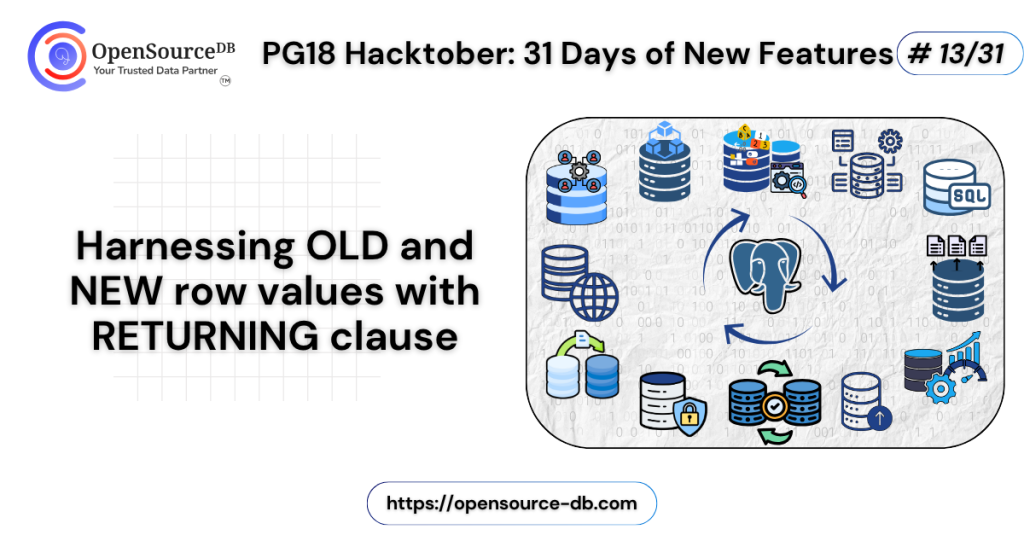 OpenSourceDB
Your Trusted Data Partner
TM

PG18 Hacktober: 31 Days of New Features

# 13/31

Harnessing OLD and NEW row values with RETURNING clause

SQL

https://opensource-db.com